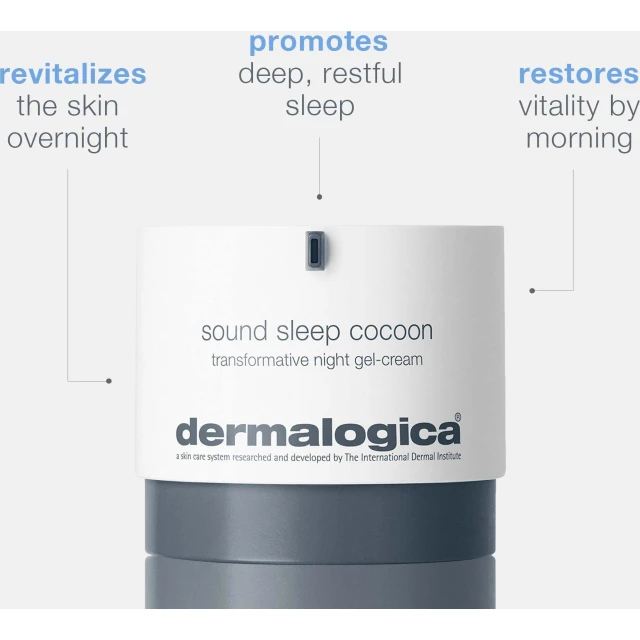 revitalizes
the skin
overnight

promotes
deep, restful
sleep

restores
vitality by
morning

sound sleep cocoon
transformative night gel-cream

dermalogica®
a skin care system researched and developed by The International Dermal Institute